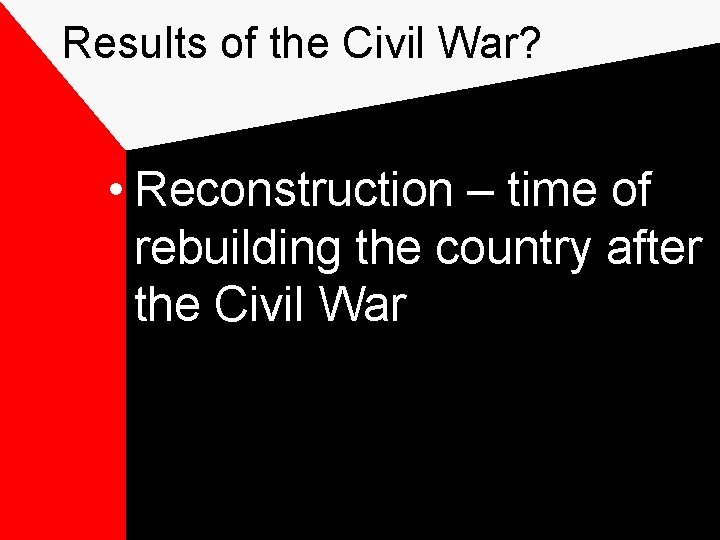 Results of the Civil War?

• Reconstruction – time of rebuilding the country after the Civil War